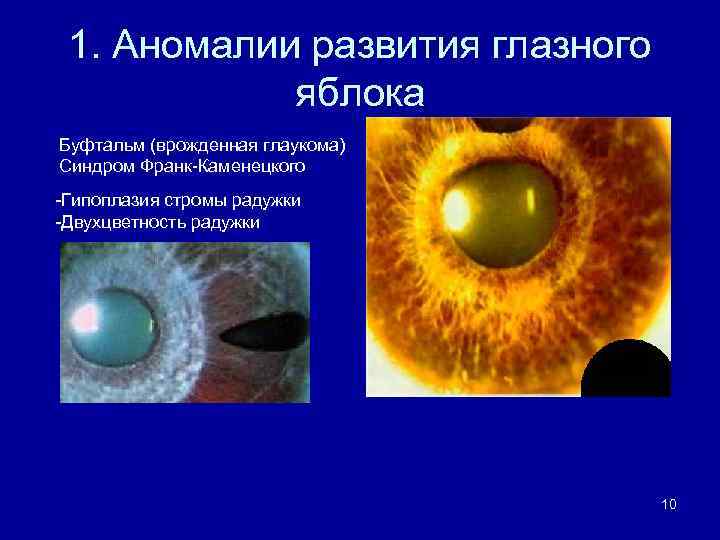 1. Аномалии развития глазного яблока

Буфтальм (врожденная глаукома)
Синдром Франк-Каменецкого

-Гипоплазия стромы радужки
-Двухцветность радужки

10